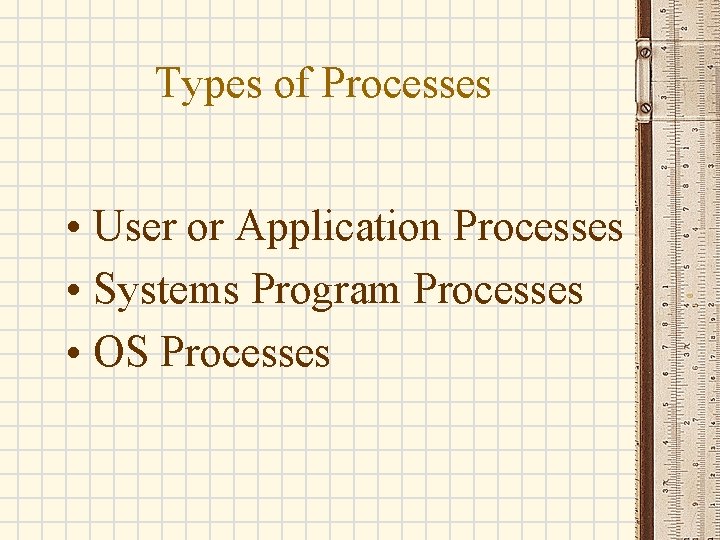 Types of Processes

• User or Application Processes
• Systems Program Processes
• OS Processes